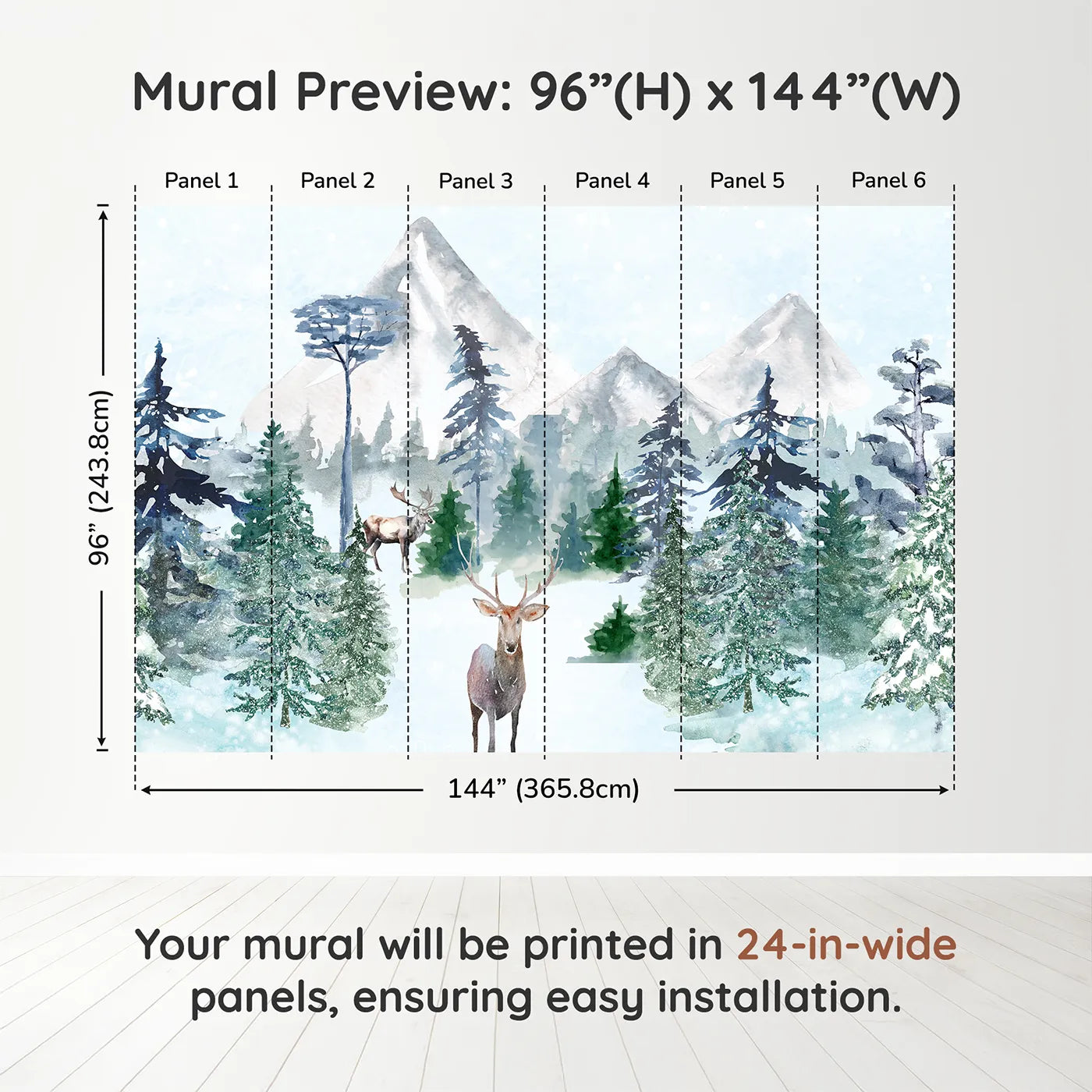 Mural Preview: 96”(H) x 144”(W)

Panel 1

Panel 2

Panel 3

Panel 4

Panel 5

Panel 6

96” (243.8cm)

144” (365.8cm)

Your mural will be printed in 24-in-wide panels, ensuring easy installation.